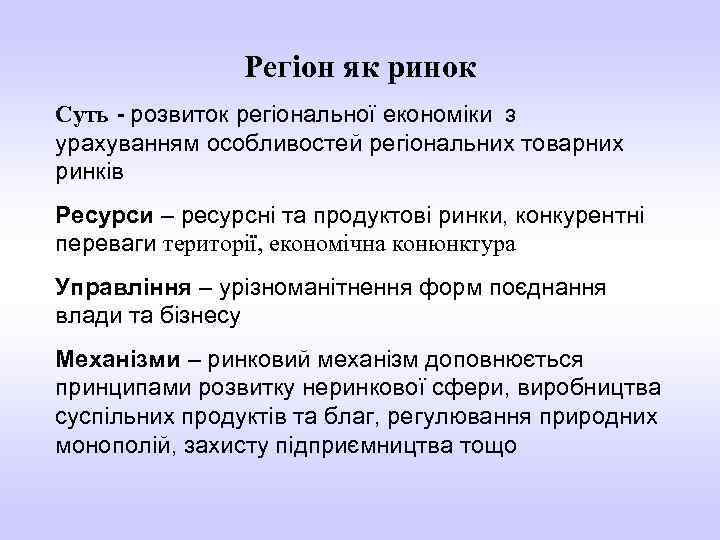 Регіон як ринок

Суть - розвиток регіональної економіки з урахуванням особливостей регіональних товарних ринків

Ресурси – ресурсні та продуктові ринки, конкурентні переваги території, економічна конюнктура

Управління – урізноманітнення форм поєднання влади та бізнесу

Механізми – ринковий механізм доповнюється принципами розвитку неринкової сфери, виробництва суспільних продуктів та благ, регулювання природних монополій, захисту підприємництва тощо